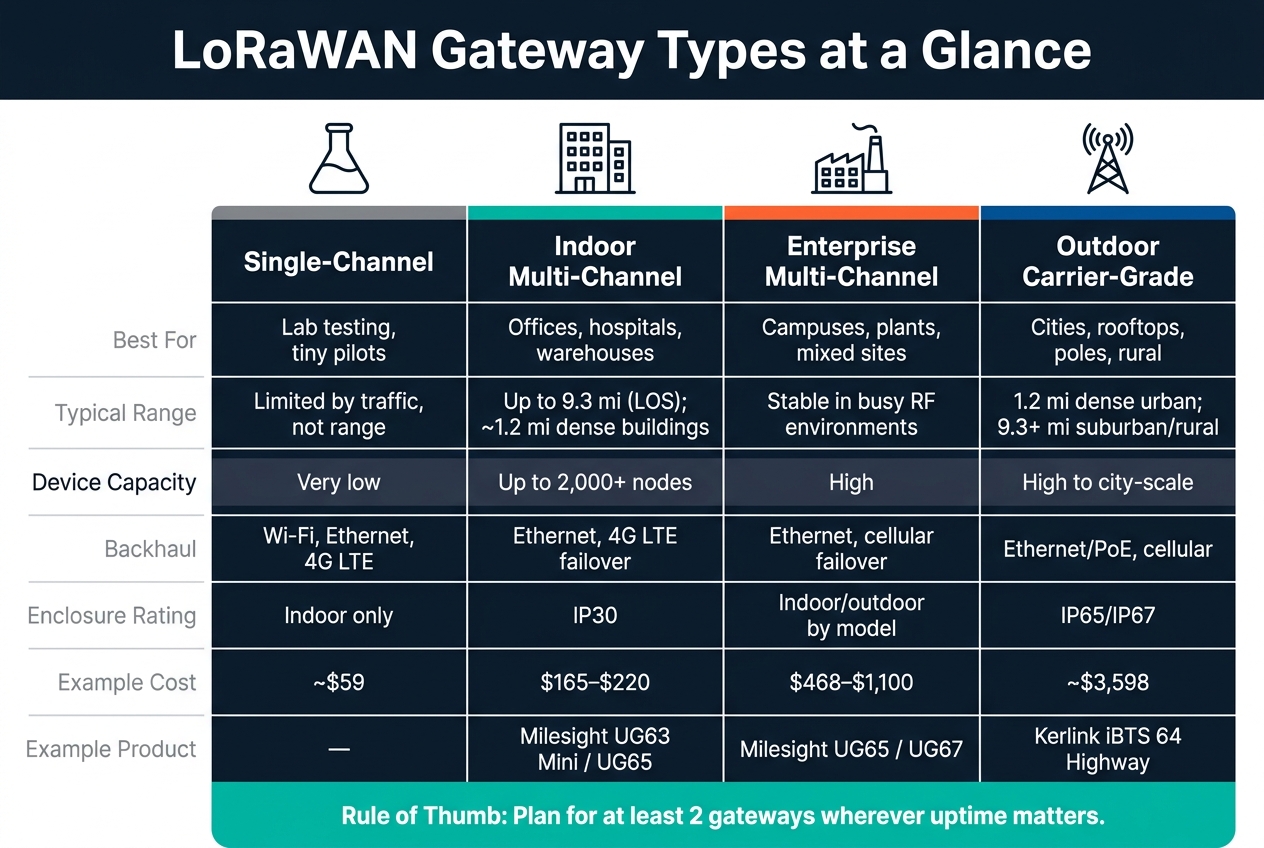 LoRaWAN Gateway Types at a Glance

| | Single-Channel | Indoor Multi-Channel | Enterprise Multi-Channel | Outdoor Carrier-Grade |
|---|---|---|---|---|
| Best For | Lab testing, tiny pilots | Offices, hospitals, warehouses | Campuses, plants, mixed sites | Cities, rooftops, poles, rural |
| Typical Range | Limited by traffic, not range | Up to 9.3 mi (LOS); ~1.2 mi dense buildings | Stable in busy RF environments | 1.2 mi dense urban; 9.3+ mi suburban/rural |
| Device Capacity | Very low | Up to 2,000+ nodes | High | High to city-scale |
| Backhaul | Wi-Fi, Ethernet, 4G LTE | Ethernet, 4G LTE failover | Ethernet, cellular failover | Ethernet/PoE, cellular |
| Enclosure Rating | Indoor only | IP30 | Indoor/outdoor by model | IP65/IP67 |
| Example Cost | ~\$59 | \$165–\$220 | \$468–\$1,100 | ~\$3,598 |
| Example Product | — | Milesight UG63 Mini / UG65 | Milesight UG65 / UG67 | Kerlink iBTS 64 Highway |

Rule of Thumb: Plan for at least 2 gateways wherever uptime matters.